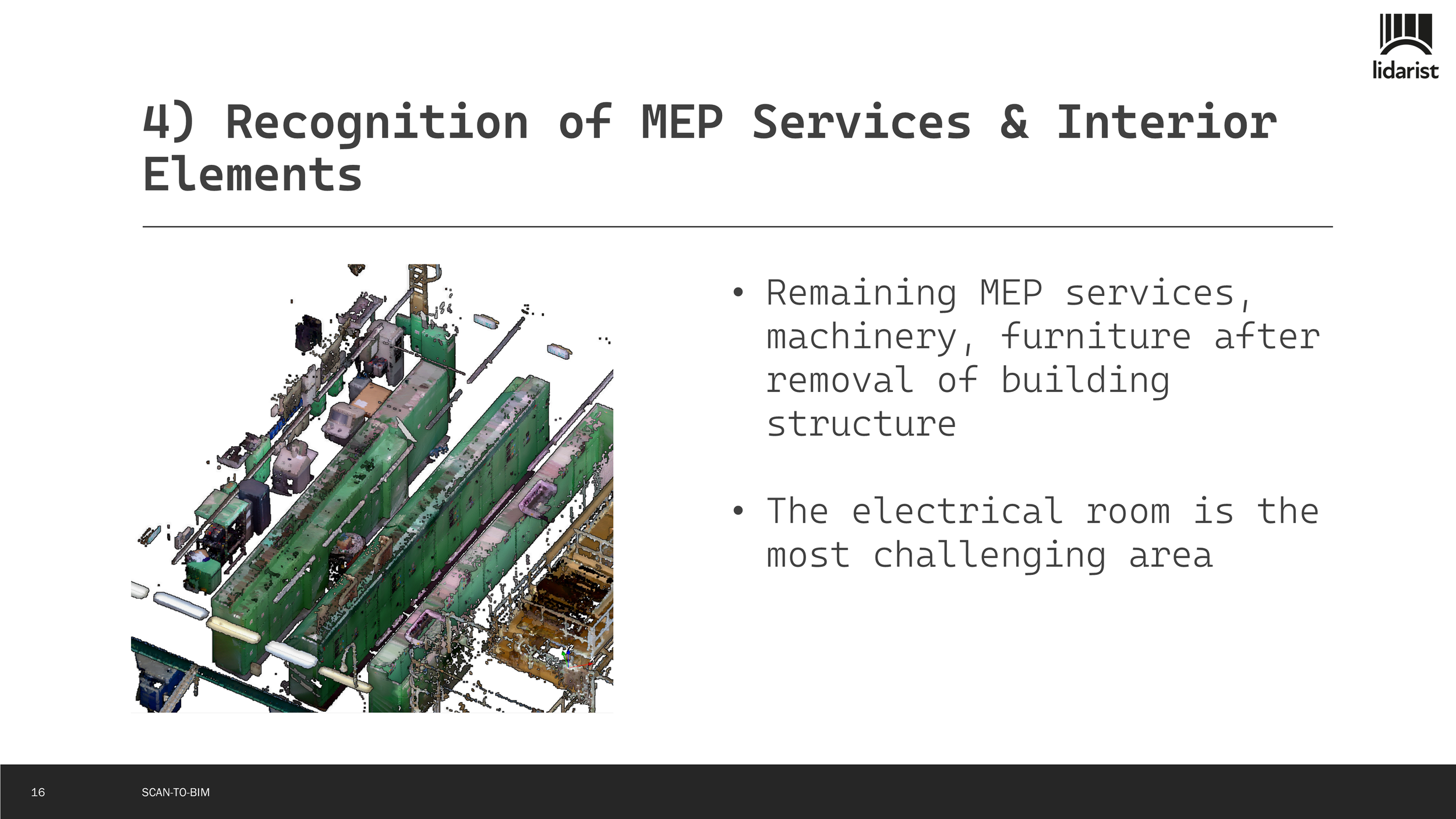 lidarist

4) Recognition of MEP Services & Interior Elements

• Remaining MEP services, machinery, furniture after removal of building structure

• The electrical room is the most challenging area

16

SCAN-TO-BIM